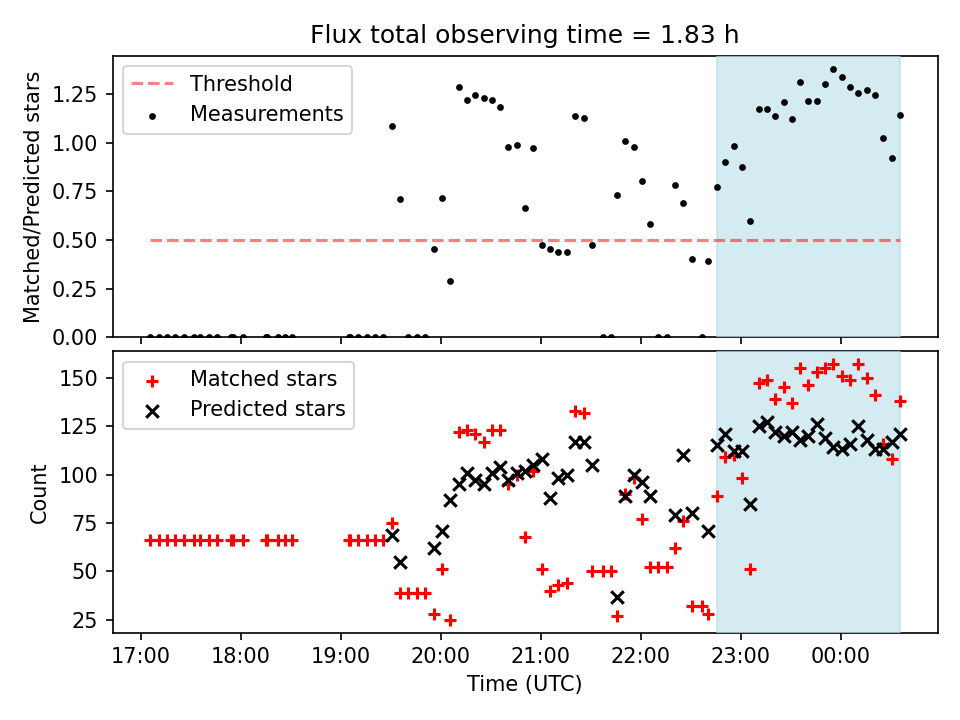 Flux total observing time = 1.83 h

Threshold
Measurements

Matched/Predicted stars

1.25
1.00
0.75
0.50
0.25
0.00

Matched stars
Predicted stars

Count

150
125
100
75
50
25

17:00
18:00
19:00
20:00
21:00
22:00
23:00
00:00

Time (UTC)